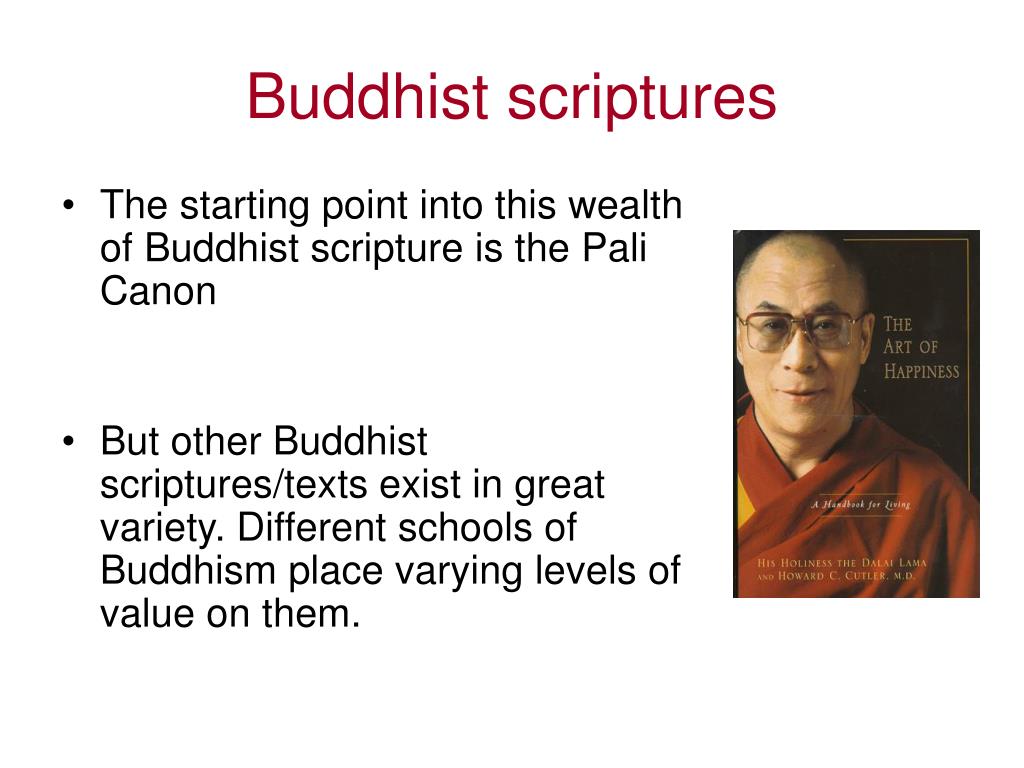 Buddhist scriptures

• The starting point into this wealth of Buddhist scripture is the Pali Canon

• But other Buddhist scriptures/texts exist in great variety. Different schools of Buddhism place varying levels of value on them.

THE ART OF HAPPINESS

A Handbook for Living

HIS HOLINESS THE DALAI LAMA AND HOWARD C. CUTLER, M.D.